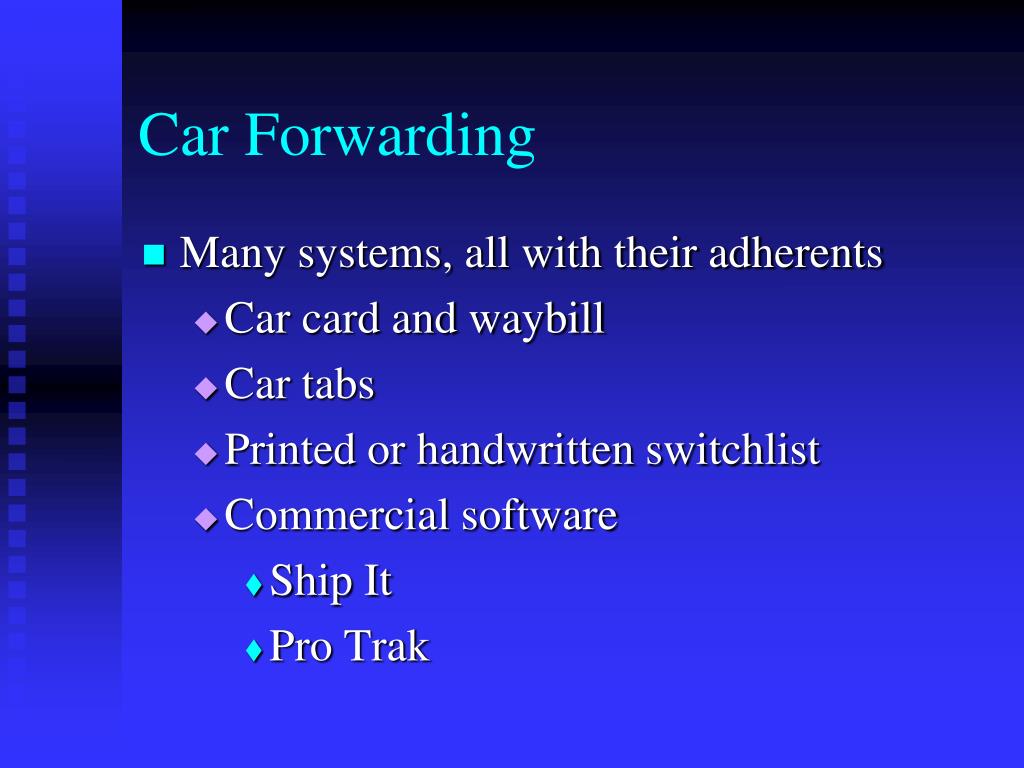 Car Forwarding

Many systems, all with their adherents

Car card and waybill

Car tabs

Printed or handwritten switchlist

Commercial software

Ship It

Pro Trak